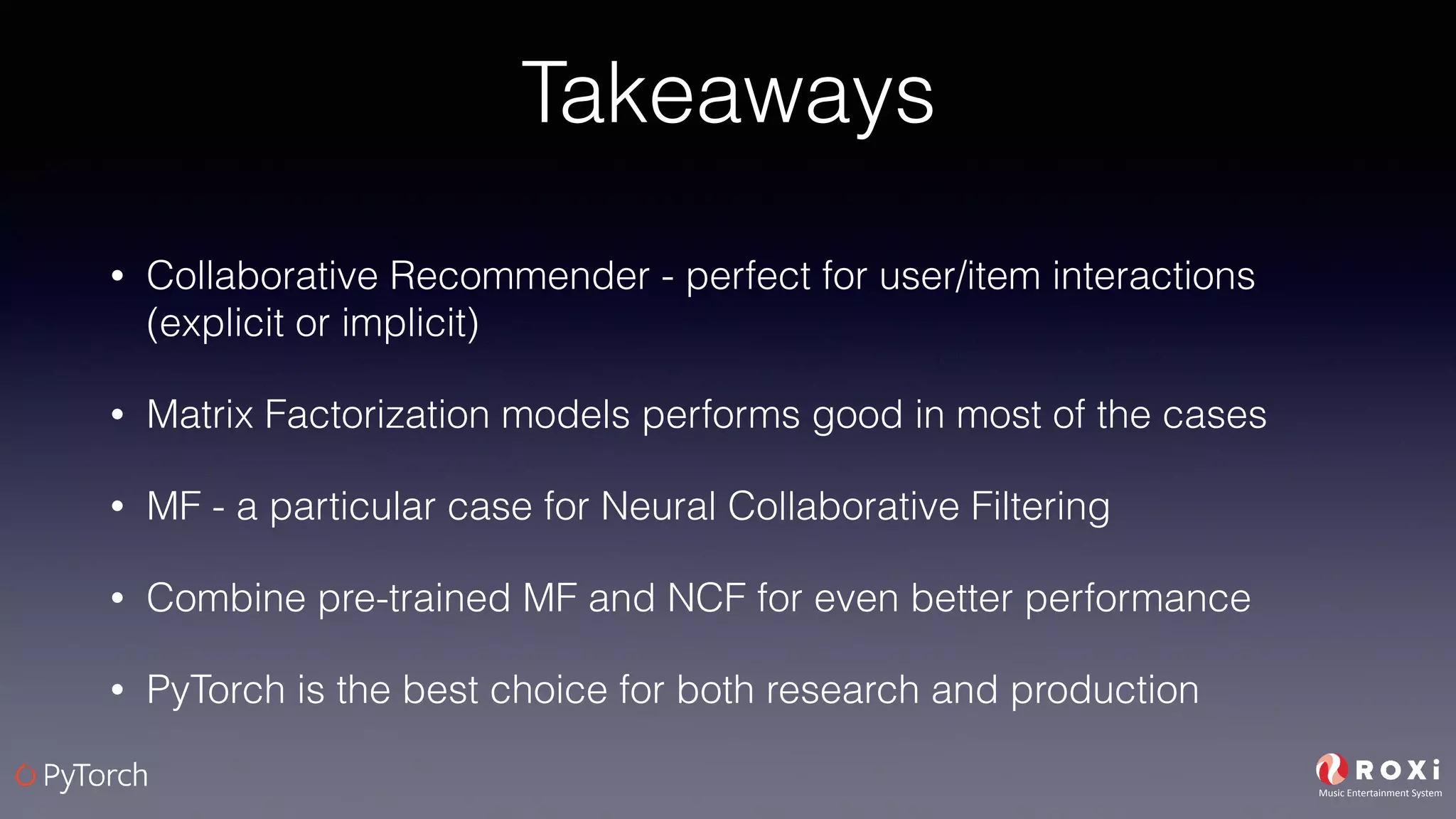 Takeaways

• Collaborative Recommender - perfect for user/item interactions (explicit or implicit)

• Matrix Factorization models performs good in most of the cases

• MF - a particular case for Neural Collaborative Filtering

• Combine pre-trained MF and NCF for even better performance

• PyTorch is the best choice for both research and production

PyTorch

ROXi
Music Entertainment System